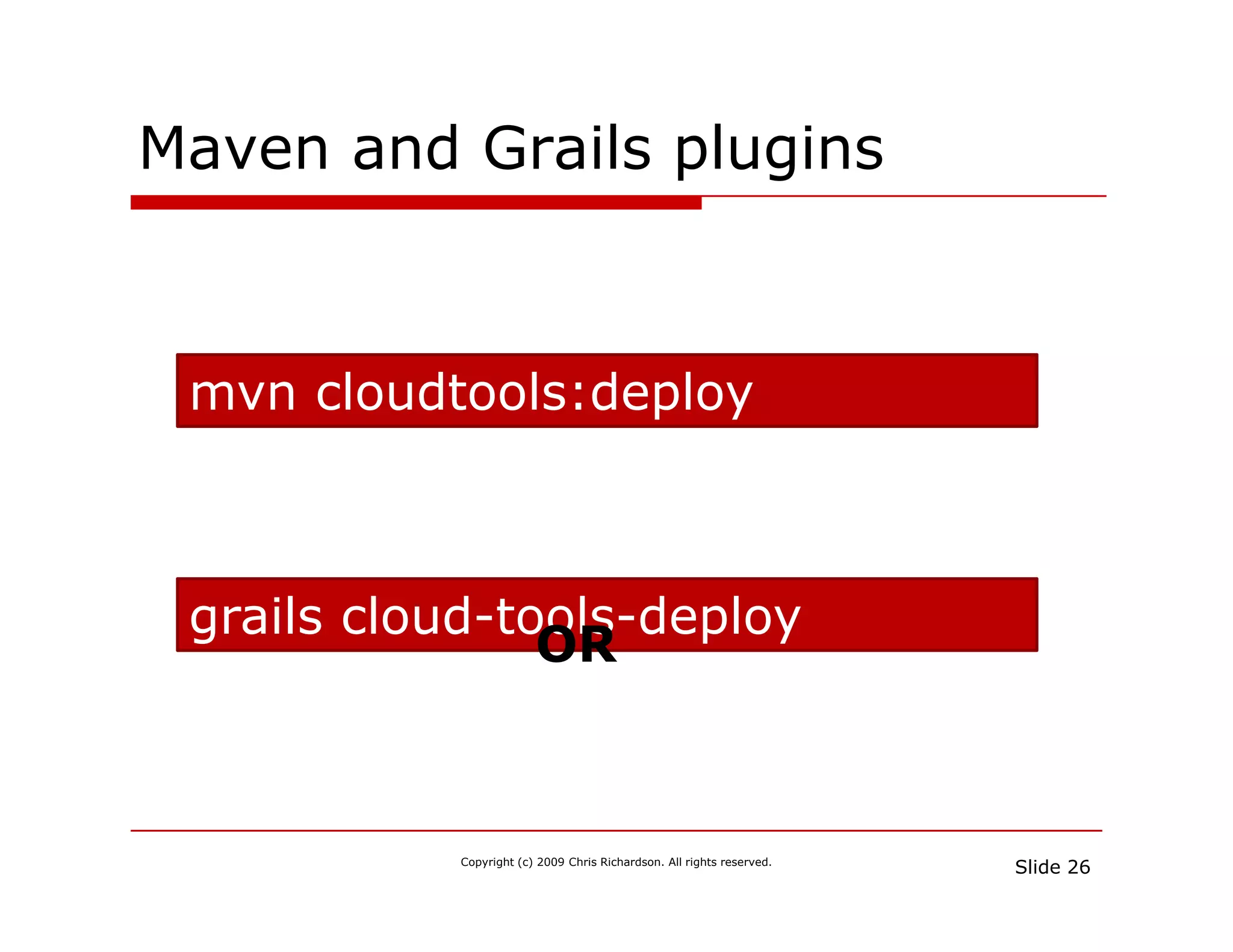 Maven and Grails plugins

mvn cloudtools:deploy

grails cloud-tools-deploy

OR

Copyright (c) 2009 Chris Richardson. All rights reserved.

Slide 26